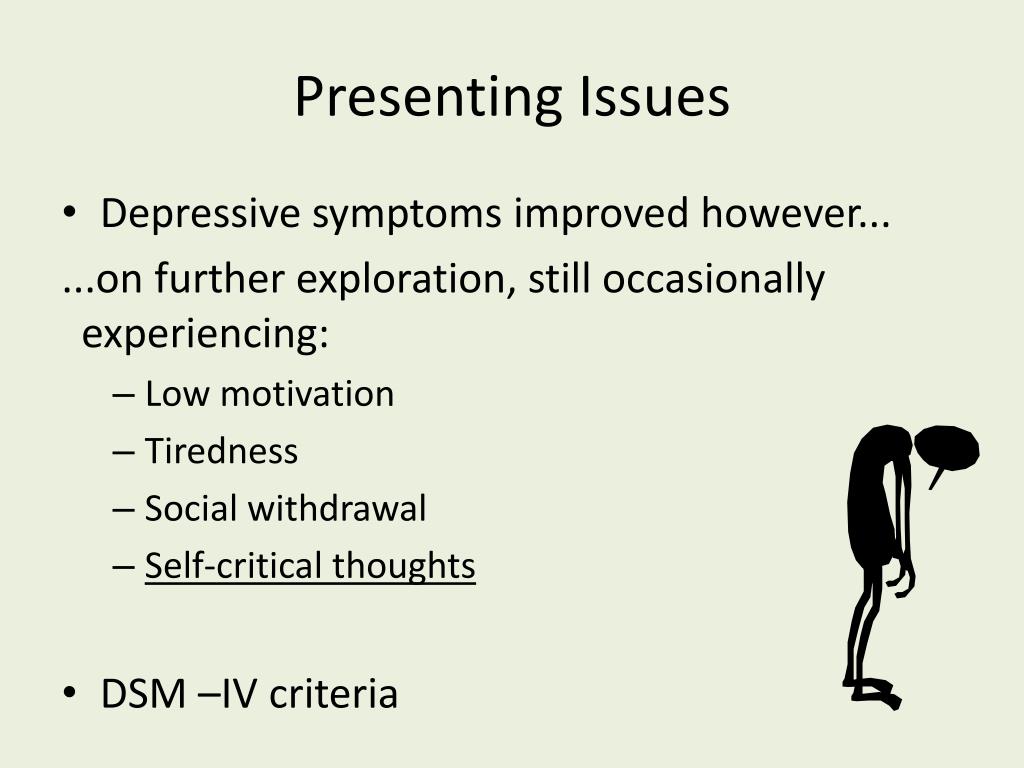 Presenting Issues

• Depressive symptoms improved however...

...on further exploration, still occasionally experiencing:

– Low motivation
– Tiredness
– Social withdrawal
– Self-critical thoughts

• DSM –IV criteria